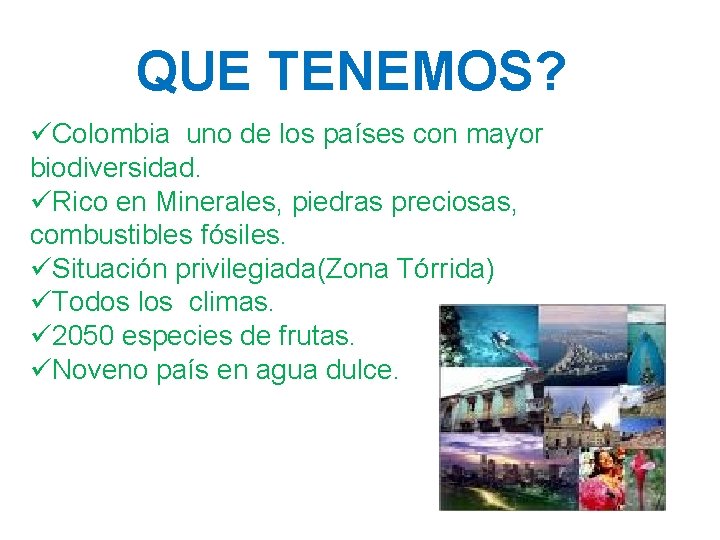 QUE TENEMOS?

✓Colombia uno de los países con mayor biodiversidad.
✓Rico en Minerales, piedras preciosas, combustibles fósiles.
✓Situación privilegiada(Zona Tórrida)
✓Todos los climas.
✓2050 especies de frutas.
✓Noveno país en agua dulce.